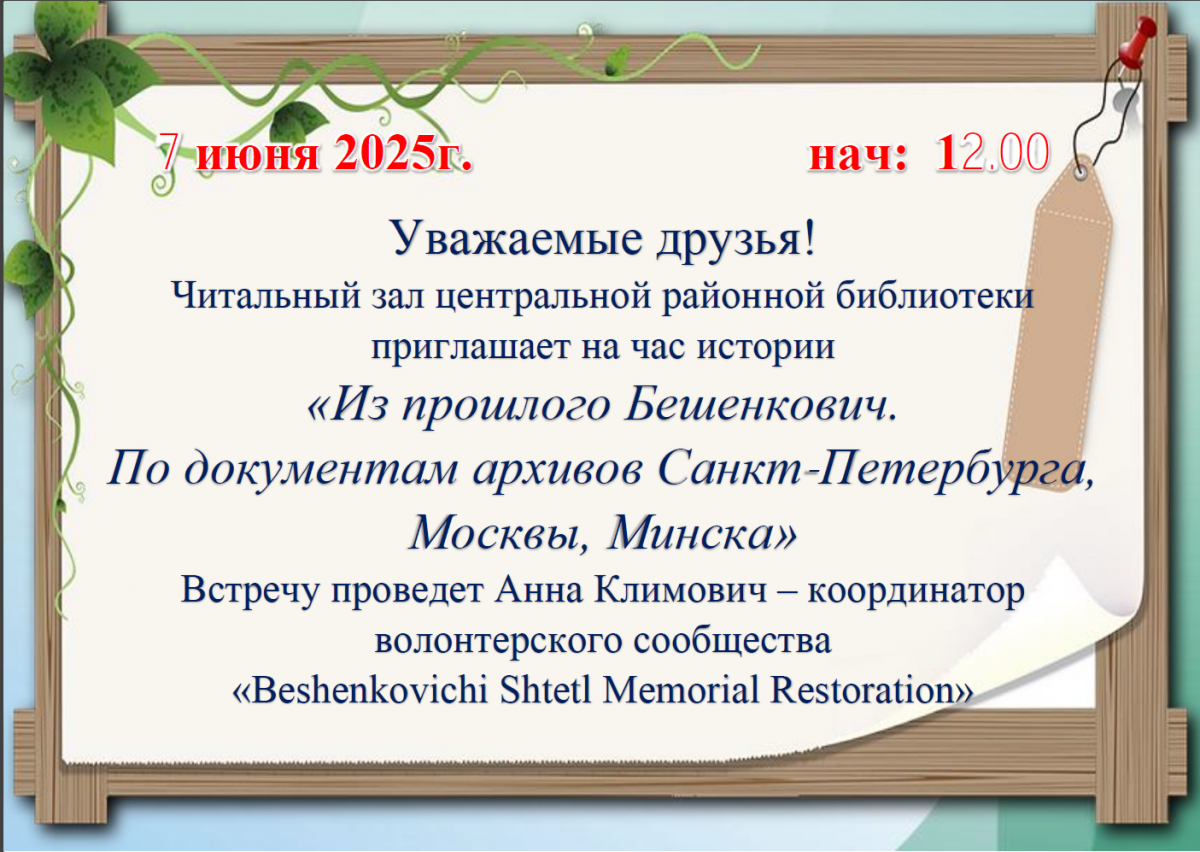 7 июня 2025г. нач: 12.00

Уважаемые друзья!
Читальный зал центральной районной библиотеки приглашает на час истории
«Из прошлого Бешенкович.
По документам архивов Санкт-Петербурга, Москвы, Минска»
Встречу проведет Анна Климович – координатор волонтерского сообщества
«Beshenkovichi Shtetl Memorial Restoration»